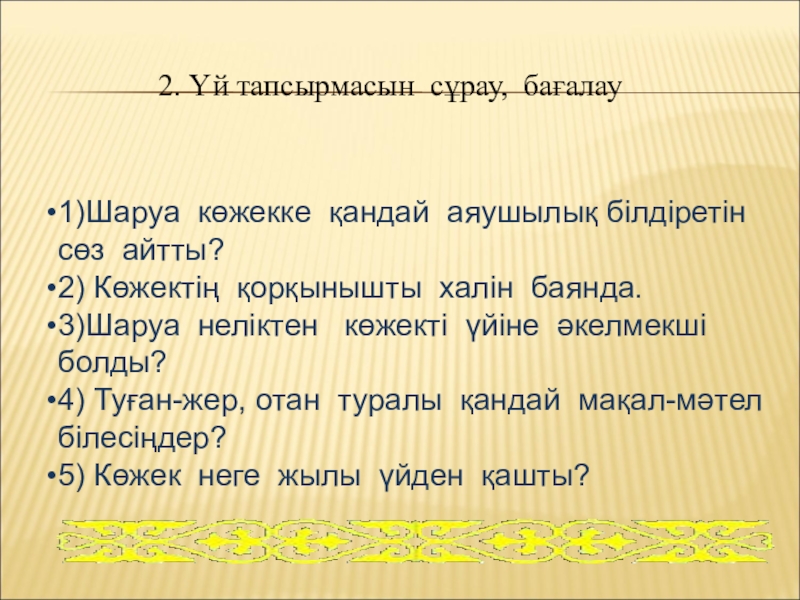 2. Үй тапсырмасын сұрау, бағалау

•1)Шаруа көжекке қандай аяушылық білдіретін сөз айтты?
•2) Көжектің қорқынышты халін баянда.
•3)Шаруа неліктен көжекті үйіне әкелмекші болды?
•4) Туған-жер, отан туралы қандай мақал-мәтел білесіңдер?
•5) Көжек неге жылы үйден қашты?